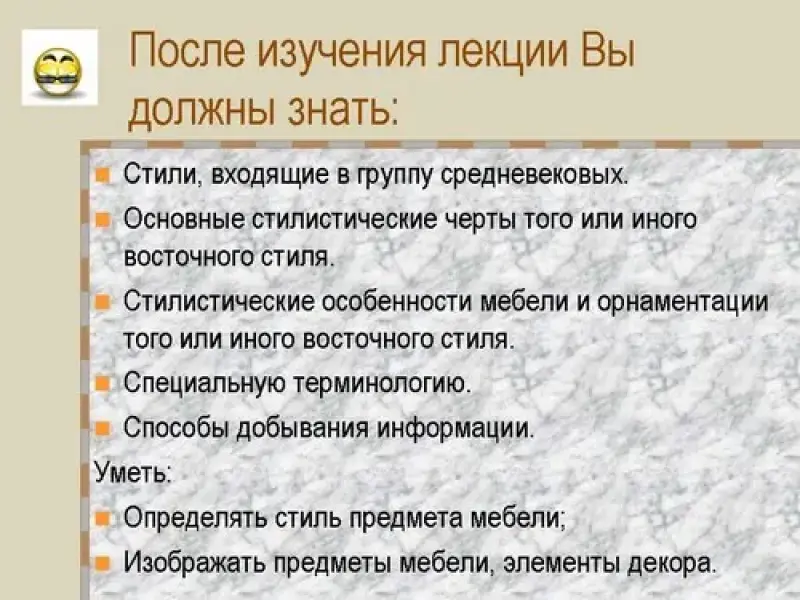 После изучения лекции Вы должны знать:

Стили, входящие в группу средневековых.

Основные стилистические черты того или иного восточного стиля.

Стилистические особенности мебели и орнаментации того или иного восточного стиля.

Специальную терминологию.

Способы добывания информации.

Уметь:

Определять стиль предмета мебели;

Изображать предметы мебели, элементы декора.